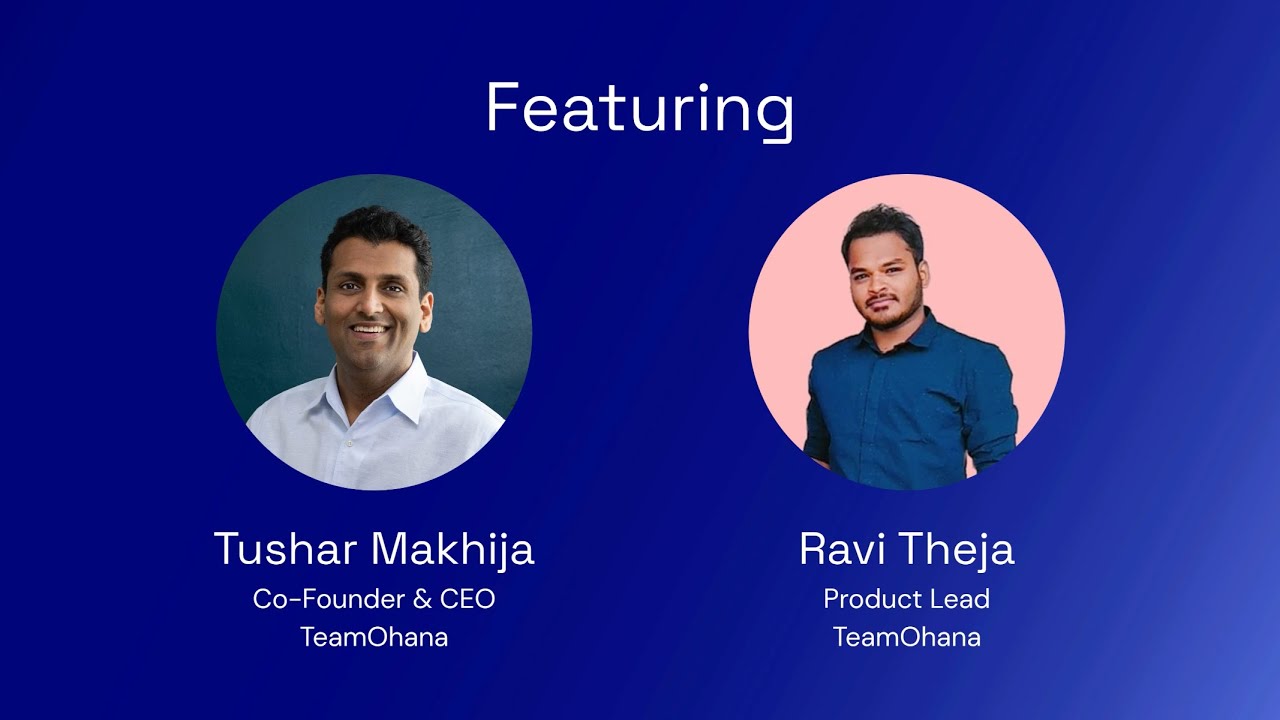 Featuring

Tushar Makhija
Co-Founder & CEO
TeamOhana

Ravi Theja
Product Lead
TeamOhana